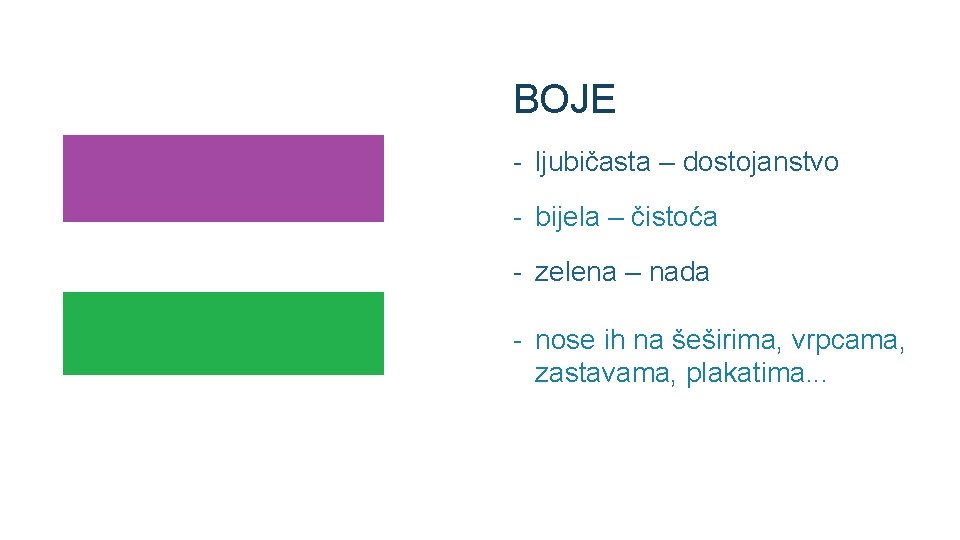 BOJE

- ljubičasta – dostojanstvo

- bijela – čistoća

- zelena – nada

- nose ih na šeširima, vrpcama, zastavama, plakatima...